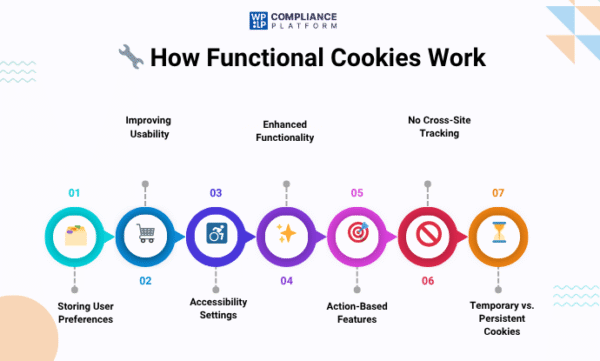 WP LP COMPLIANCE PLATFORM

How Functional Cookies Work

01
Storing User Preferences

02
Improving Usability

03
Accessibility Settings

04
Enhanced Functionality

05
Action-Based Features

06
No Cross-Site Tracking

07
Temporary vs. Persistent Cookies